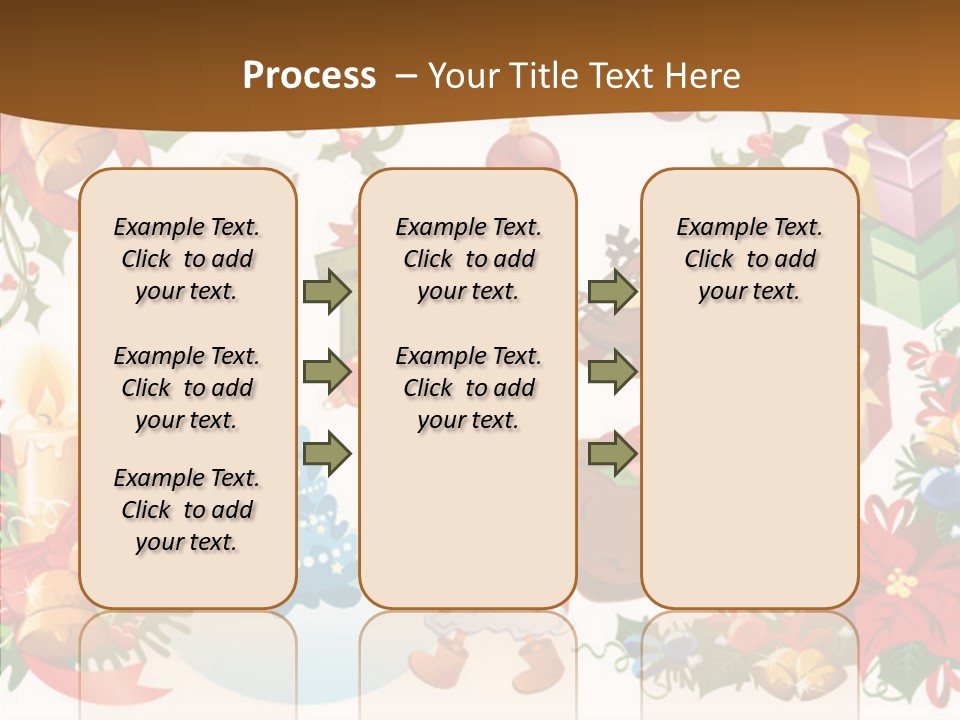 Process – Your Title Text Here

Example Text. Click to add your text.

Example Text. Click to add your text.

Example Text. Click to add your text.

Example Text. Click to add your text.

Example Text. Click to add your text.

Example Text. Click to add your text.